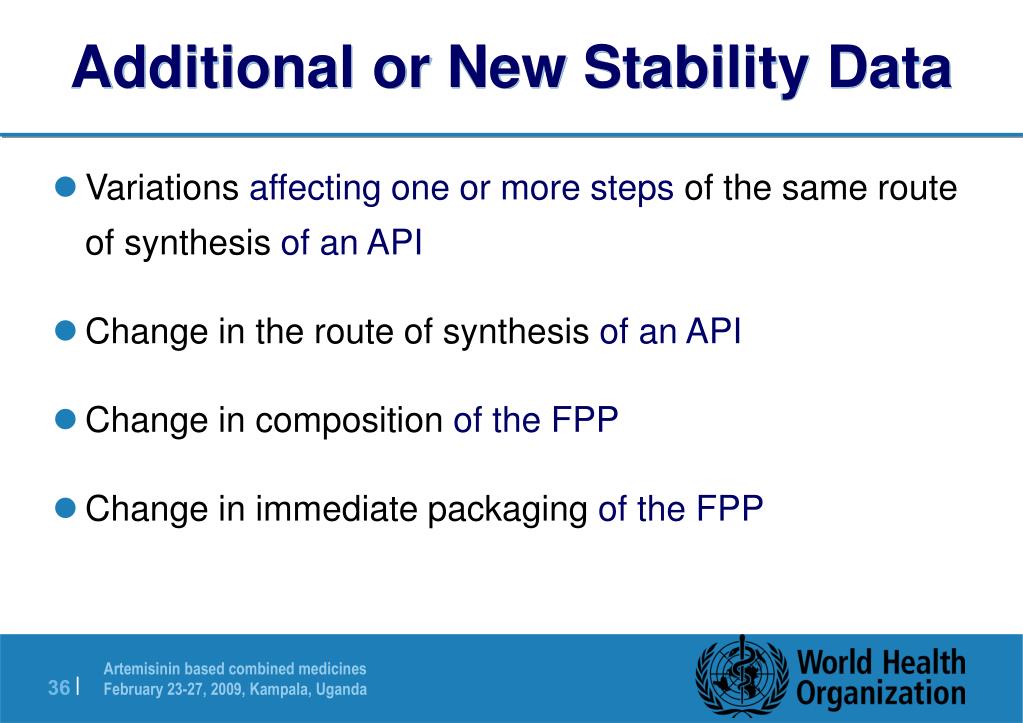 Additional or New Stability Data

Variations affecting one or more steps of the same route of synthesis of an API

Change in the route of synthesis of an API

Change in composition of the FPP

Change in immediate packaging of the FPP

36 | Artemisinin based combined medicines
February 23-27, 2009, Kampala, Uganda

World Health Organization